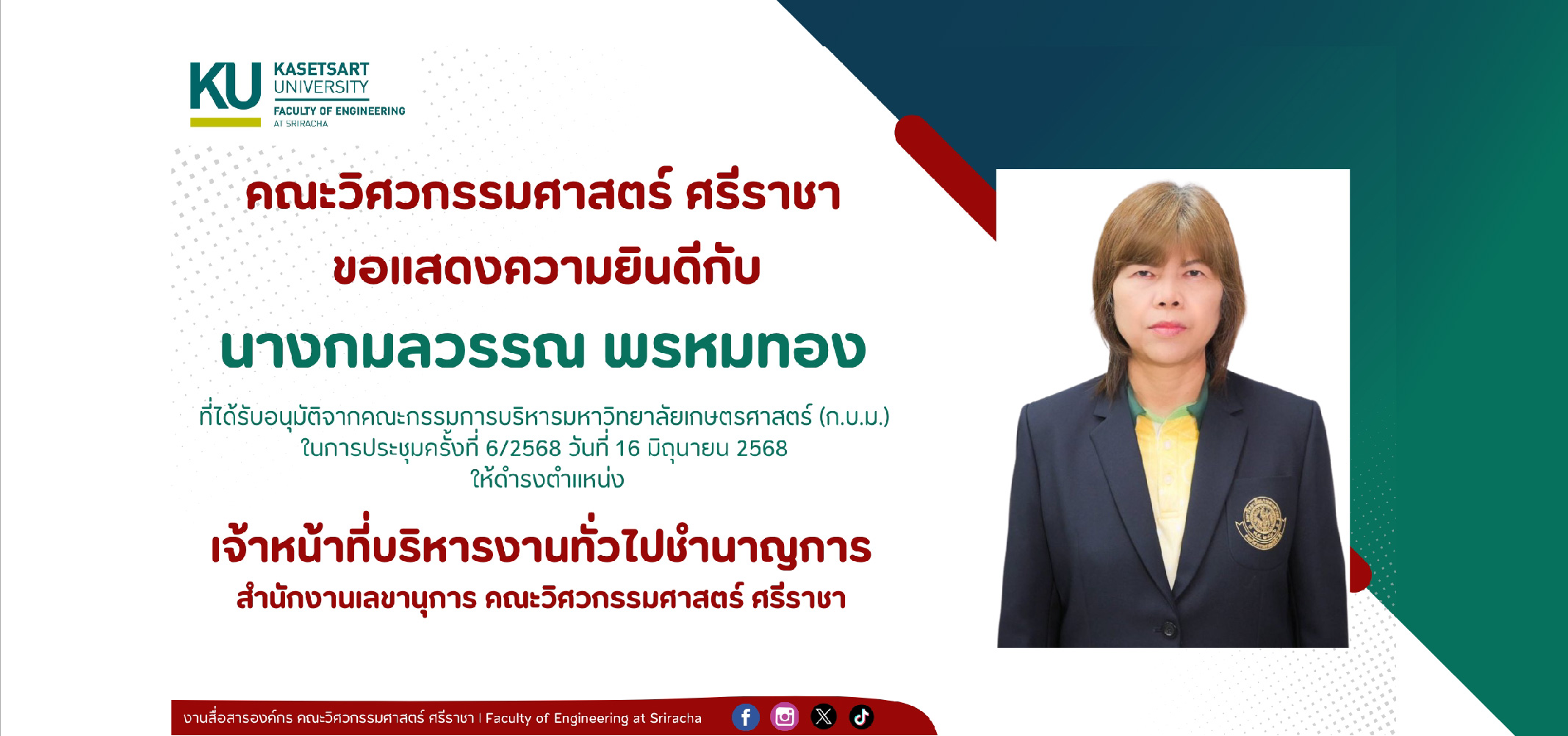 KU KASETSART UNIVERSITY
FACULTY OF ENGINEERING
AT SRIRACHA

คณะวิศวกรรมศาสตร์ ศรีราชา
ขอแสดงความยินดีกับ
นางกมลวรรณ พรหมทอง

ที่ได้รับอนุมัติจากคณะกรรมการบริหารมหาวิทยาลัยเกษตรศาสตร์ (ก.บ.ม.)
ในการประชุมครั้งที่ 6/2568 วันที่ 16 มิถุนายน 2568
ให้ดำรงตำแหน่ง

เจ้าหน้าที่บริหารงานทั่วไปชำนาญการ
สำนักงานเลขานุการ คณะวิศวกรรมศาสตร์ ศรีราชา

งานสื่อสารองค์กร คณะวิศวกรรมศาสตร์ ศรีราชา | Faculty of Engineering at Sriracha